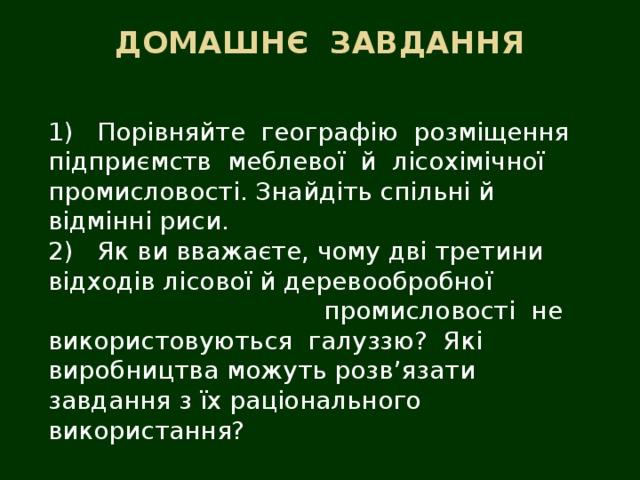 ДОМАШНЄ ЗАВДАННЯ

1) Порівняйте географію розміщення підприємств меблевої й лісохімічної промисловості. Знайдіть спільні й відмінні риси.
2) Як ви вважаєте, чому дві третини відходів лісової й деревообробної промисловості не використовуються галуззю? Які виробництва можуть розв’язати завдання з їх раціонального використання?